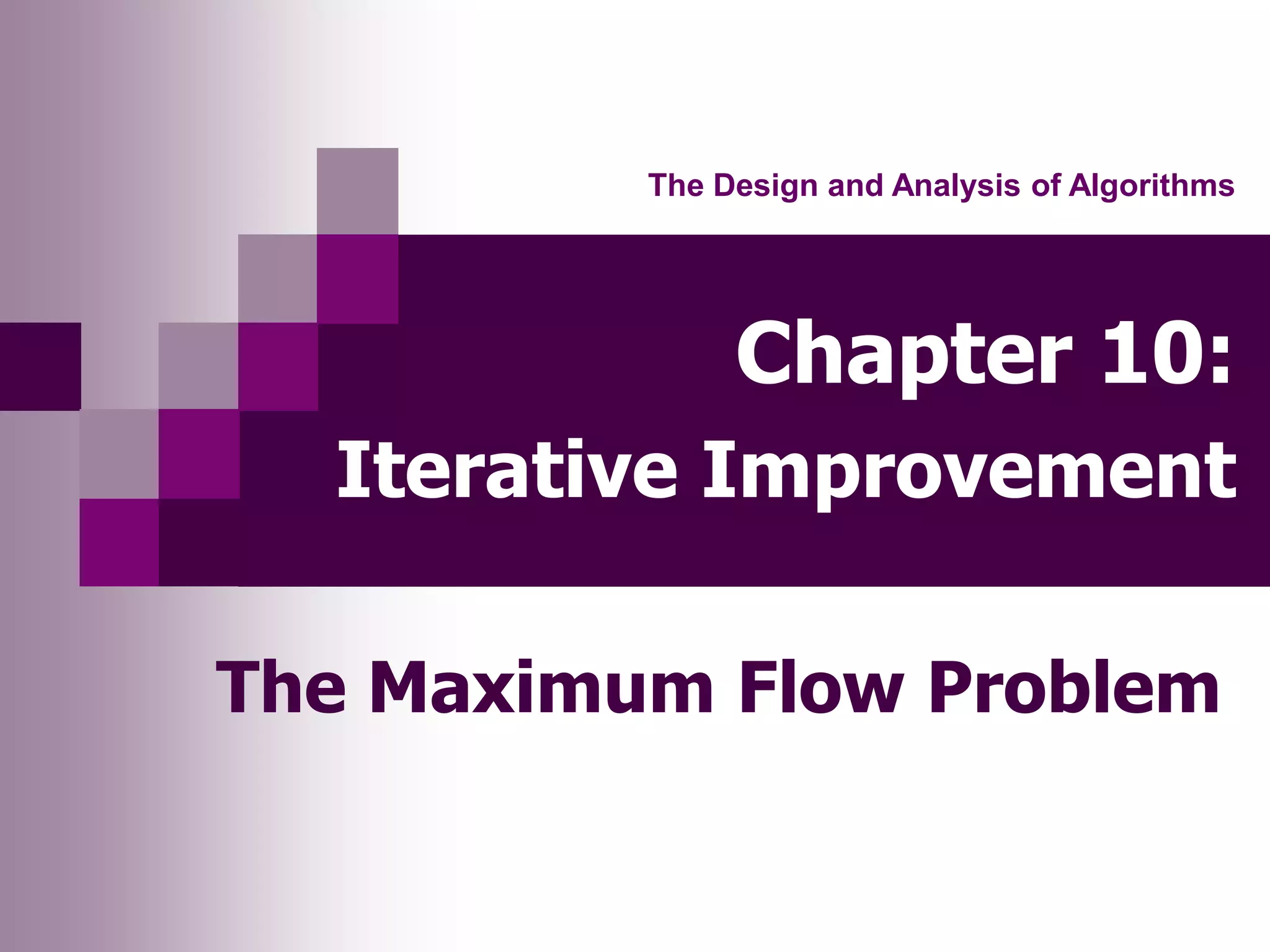 The Design and Analysis of Algorithms

Chapter 10:
Iterative Improvement

The Maximum Flow Problem